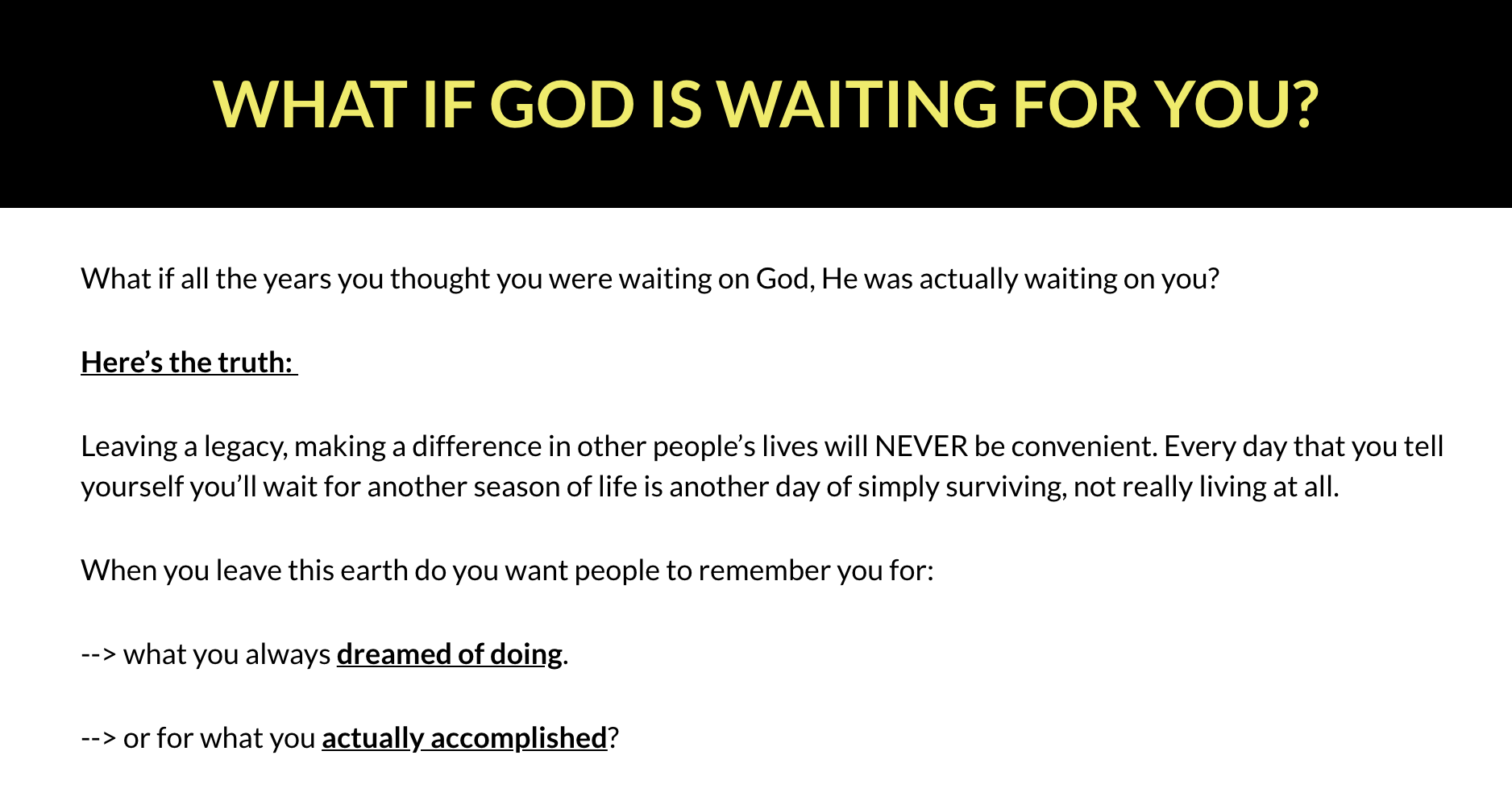 WHAT IF GOD IS WAITING FOR YOU?

What if all the years you thought you were waiting on God, He was actually waiting on you?

Here's the truth:

Leaving a legacy, making a difference in other people's lives will NEVER be convenient. Every day that you tell yourself you'll wait for another season of life is another day of simply surviving, not really living at all.

When you leave this earth do you want people to remember you for:

--> what you always dreamed of doing.

--> or for what you actually accomplished?